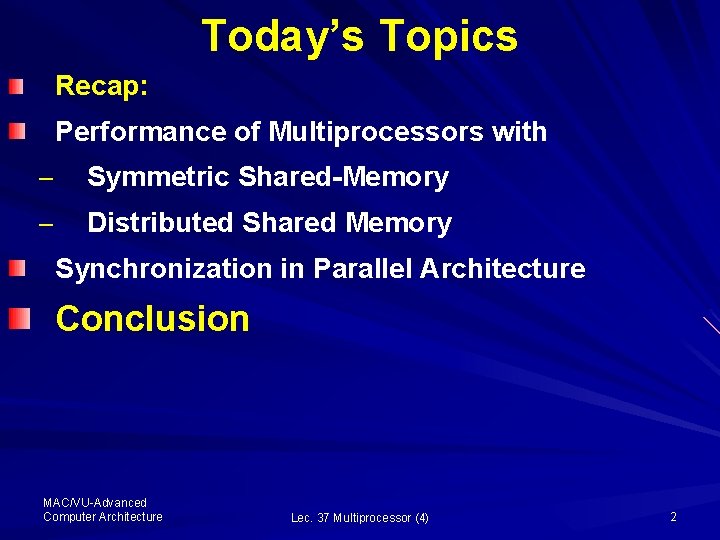 Today's Topics

Recap:

Performance of Multiprocessors with

– Symmetric Shared-Memory

– Distributed Shared Memory

Synchronization in Parallel Architecture

Conclusion

MAC/VU-Advanced Computer Architecture

Lec. 37 Multiprocessor (4)

2